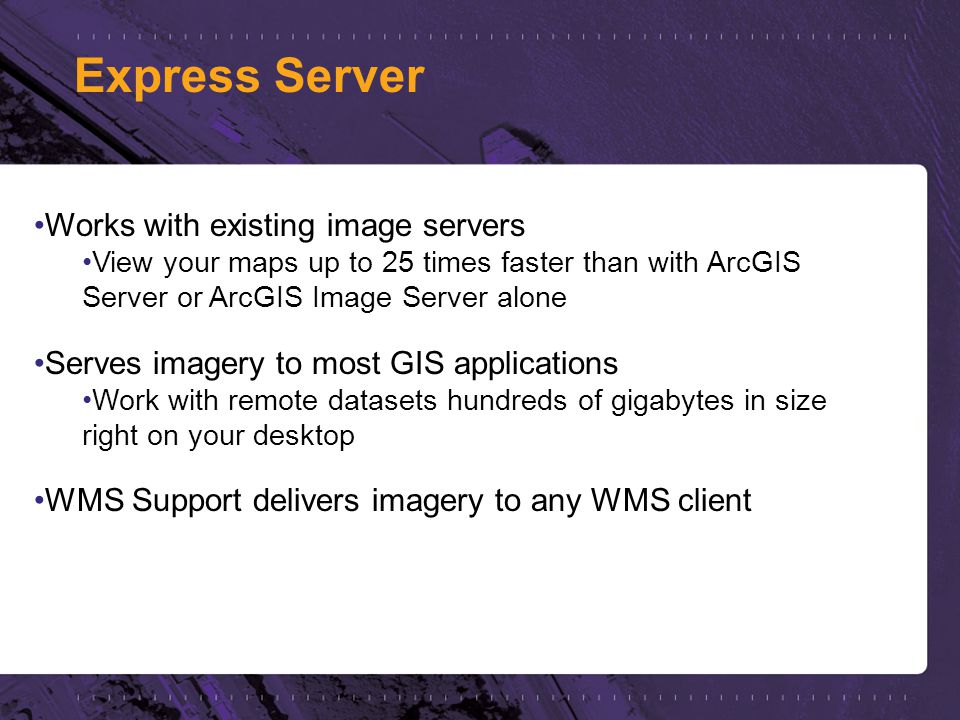 Express Server

•Works with existing image servers

•View your maps up to 25 times faster than with ArcGIS Server or ArcGIS Image Server alone

•Serves imagery to most GIS applications

•Work with remote datasets hundreds of gigabytes in size right on your desktop

•WMS Support delivers imagery to any WMS client